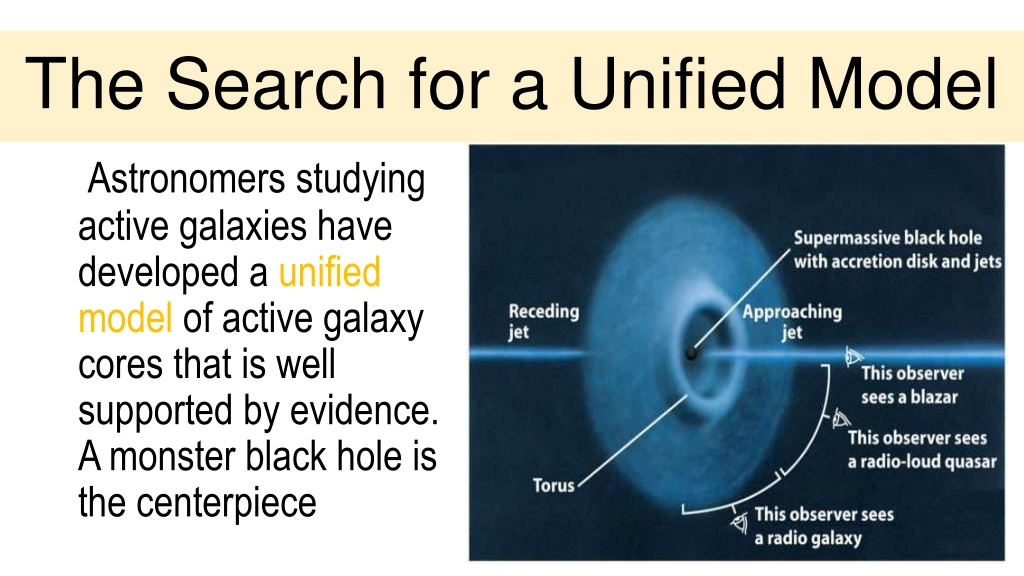 The Search for a Unified Model

Astronomers studying active galaxies have developed a unified model of active galaxy cores that is well supported by evidence. A monster black hole is the centerpiece

Supermassive black hole with accretion disk and jets

Receding jet

Approaching jet

This observer sees a blazar

This observer sees a radio-loud quasar

Torus

This observer sees a radio galaxy